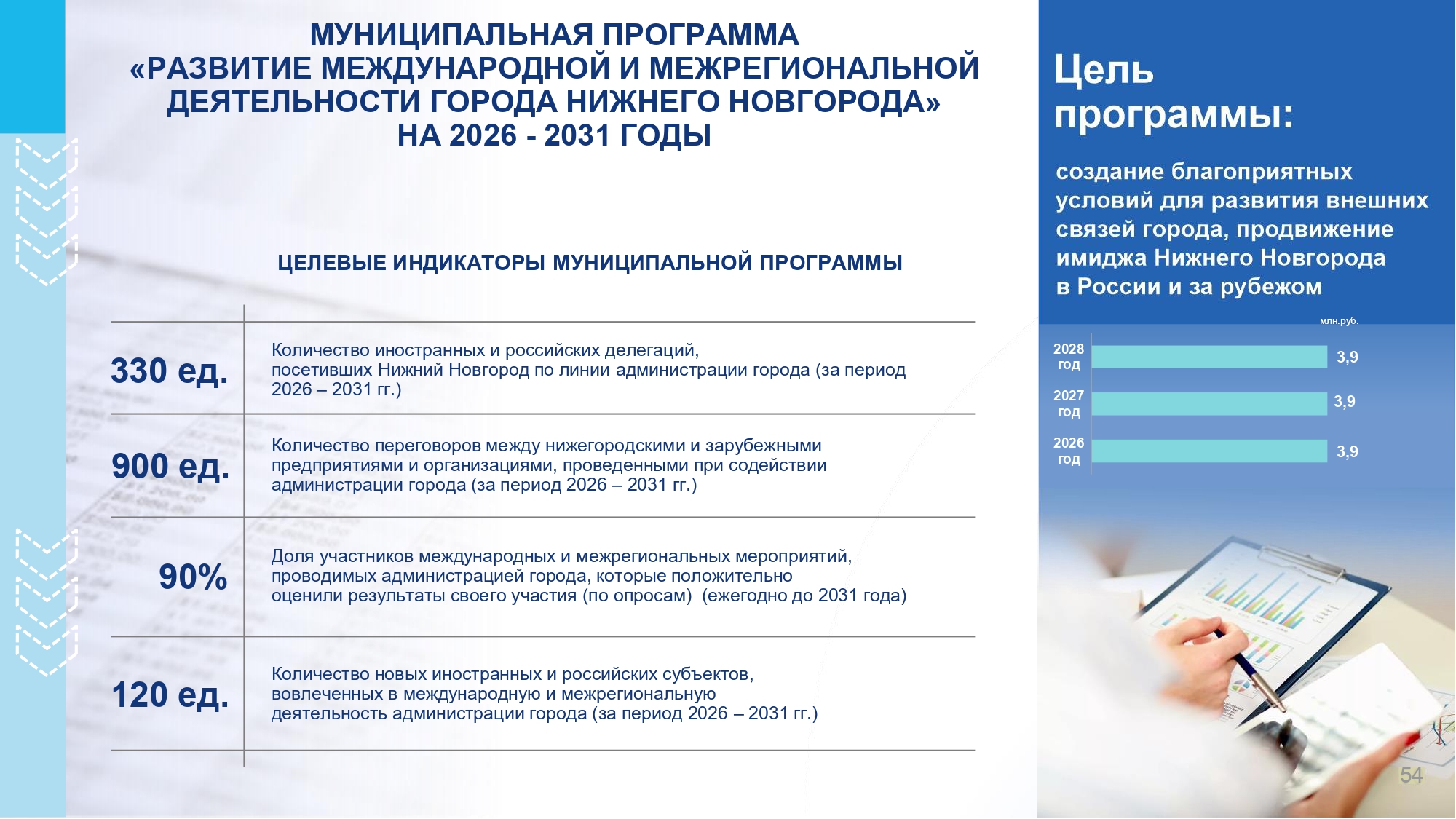 МУНИЦИПАЛЬНАЯ ПРОГРАММА «РАЗВИТИЕ МЕЖДУНАРОДНОЙ И МЕЖРЕГИОНАЛЬНОЙ ДЕЯТЕЛЬНОСТИ ГОРОДА НИЖНЕГО НОВГОРОДА» НА 2026 - 2031 ГОДЫ

ЦЕЛЕВЫЕ ИНДИКАТОРЫ МУНИЦИПАЛЬНОЙ ПРОГРАММЫ

| | |
|---|---|
| 330 ед. | Количество иностранных и российских делегаций, посетивших Нижний Новгород по линии администрации города (за период 2026 – 2031 гг.) |
| 900 ед. | Количество переговоров между нижегородскими и зарубежными предприятиями и организациями, проведенными при содействии администрации города (за период 2026 – 2031 гг.) |
| 90% | Доля участников международных и межрегиональных мероприятий, проводимых администрацией города, которые положительно оценили результаты своего участия (по опросам) (ежегодно до 2031 года) |
| 120 ед. | Количество новых иностранных и российских субъектов, вовлеченных в международную и межрегиональную деятельность администрации города (за период 2026 – 2031 гг.) |

Цель программы:

создание благоприятных условий для развития внешних связей города, продвижение имиджа Нижнего Новгорода в России и за рубежом

млн.руб.

2028 год 3,9
2027 год 3,9
2026 год 3,9

54